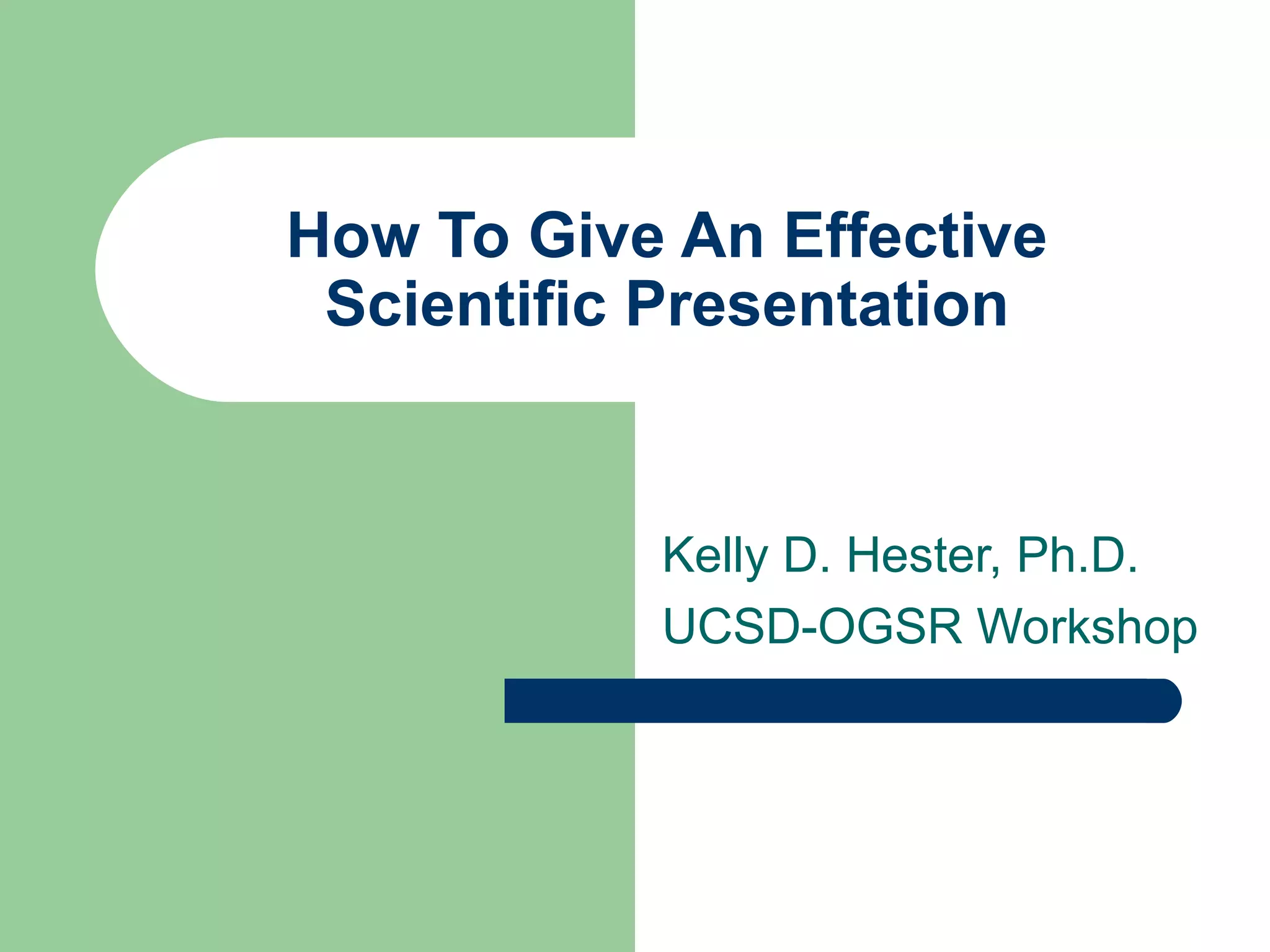 How To Give An Effective Scientific Presentation

Kelly D. Hester, Ph.D.
UCSD-OGSR Workshop